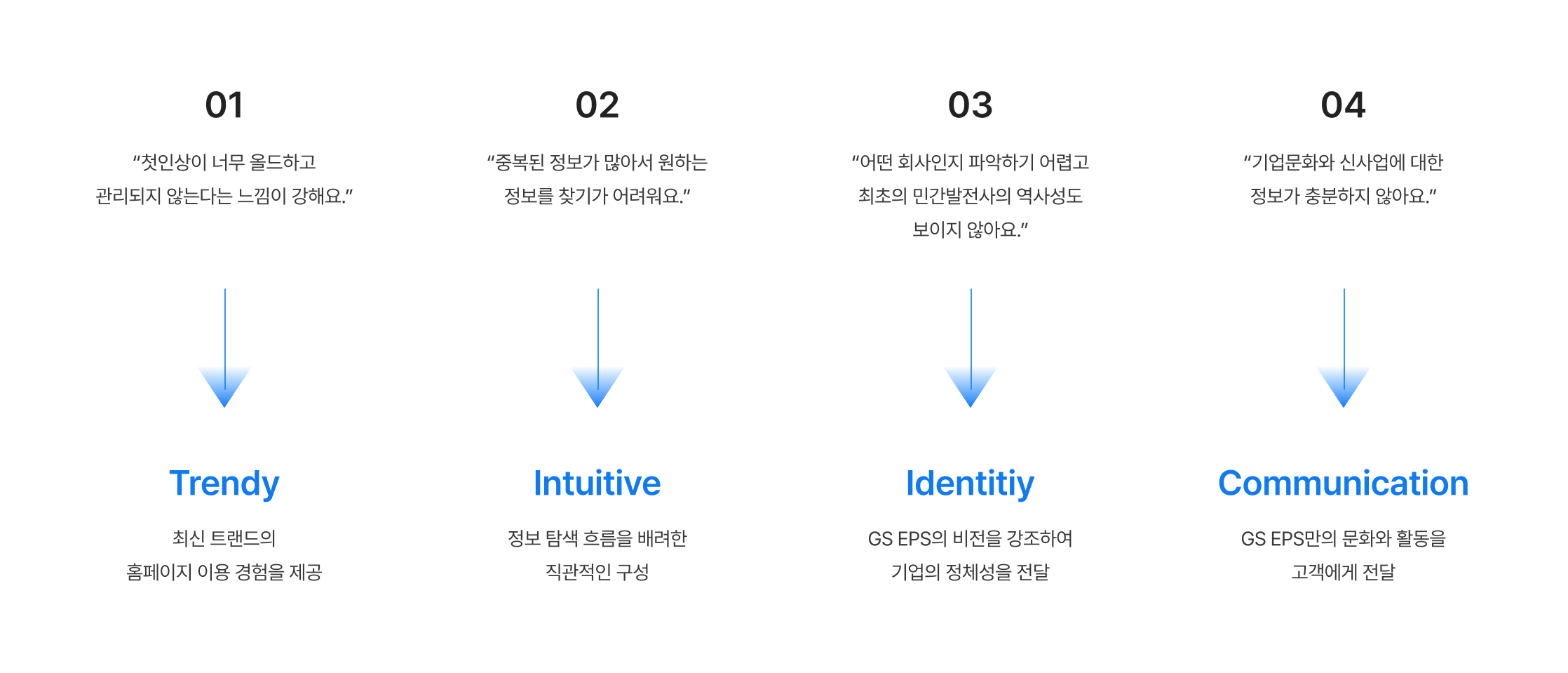 01

“첫인상이 너무 올드하고 관리되지 않는다는 느낌이 강해요.”

Trendy

최신 트랜드의 홈페이지 이용 경험을 제공

02

“중복된 정보가 많아서 원하는 정보를 찾기가 어려워요.”

Intuitive

정보 탐색 흐름을 배려한 직관적인 구성

03

“어떤 회사인지 파악하기 어렵고 최초의 민간발전사의 역사성도 보이지 않아요.”

Identitiy

GS EPS의 비전을 강조하여 기업의 정체성을 전달

04

“기업문화와 신사업에 대한 정보가 충분하지 않아요.”

Communication

GS EPS만의 문화와 활동을 고객에게 전달